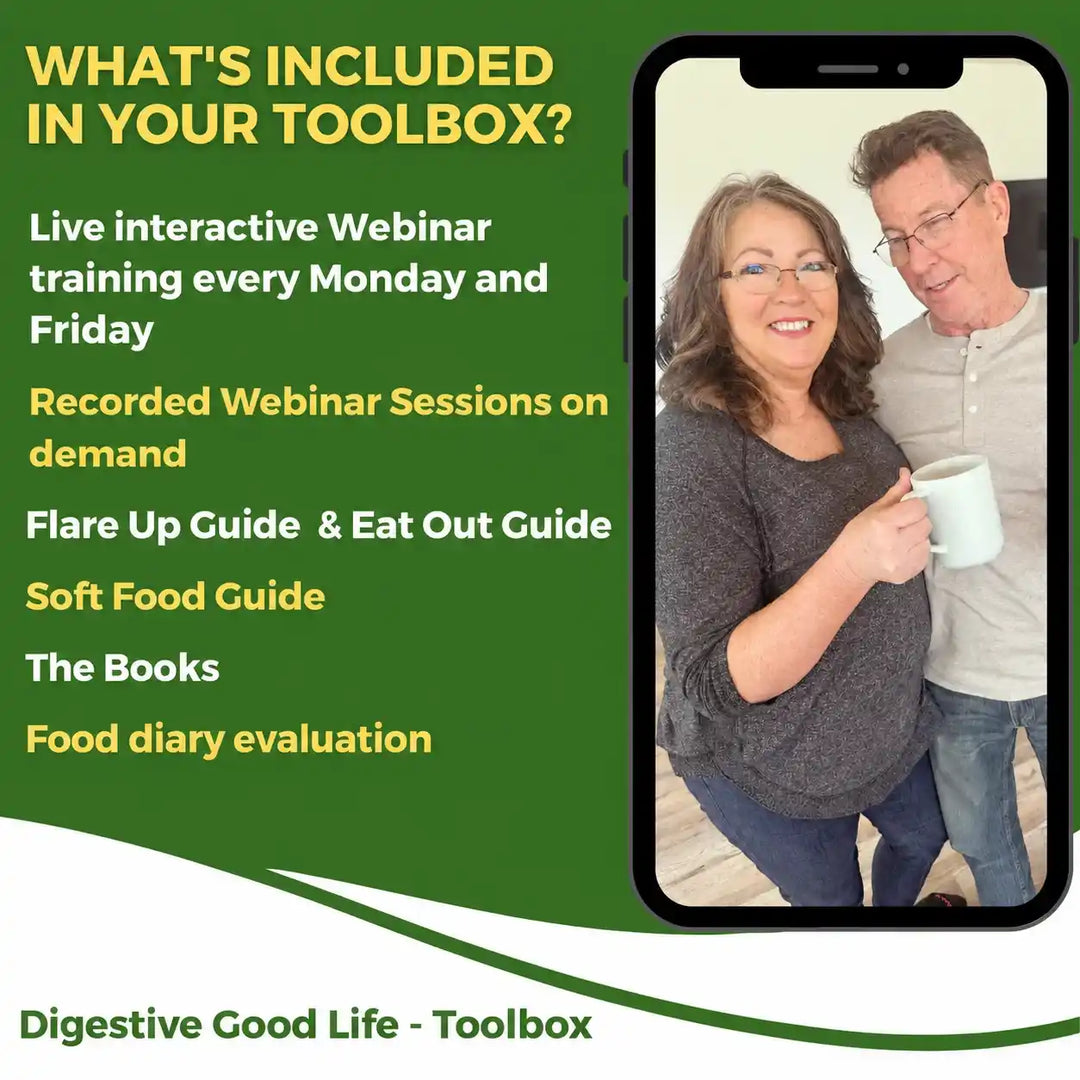 WHAT'S INCLUDED IN YOUR TOOLBOX?

Live interactive Webinar training every Monday and Friday

Recorded Webinar Sessions on demand

Flare Up Guide & Eat Out Guide

Soft Food Guide

The Books

Food diary evaluation

Digestive Good Life - Toolbox